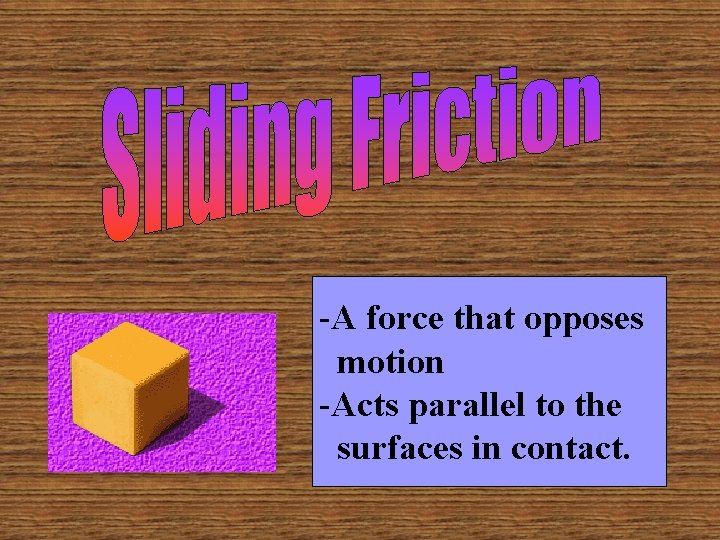 Sliding Friction

-A force that opposes motion
-Acts parallel to the surfaces in contact.